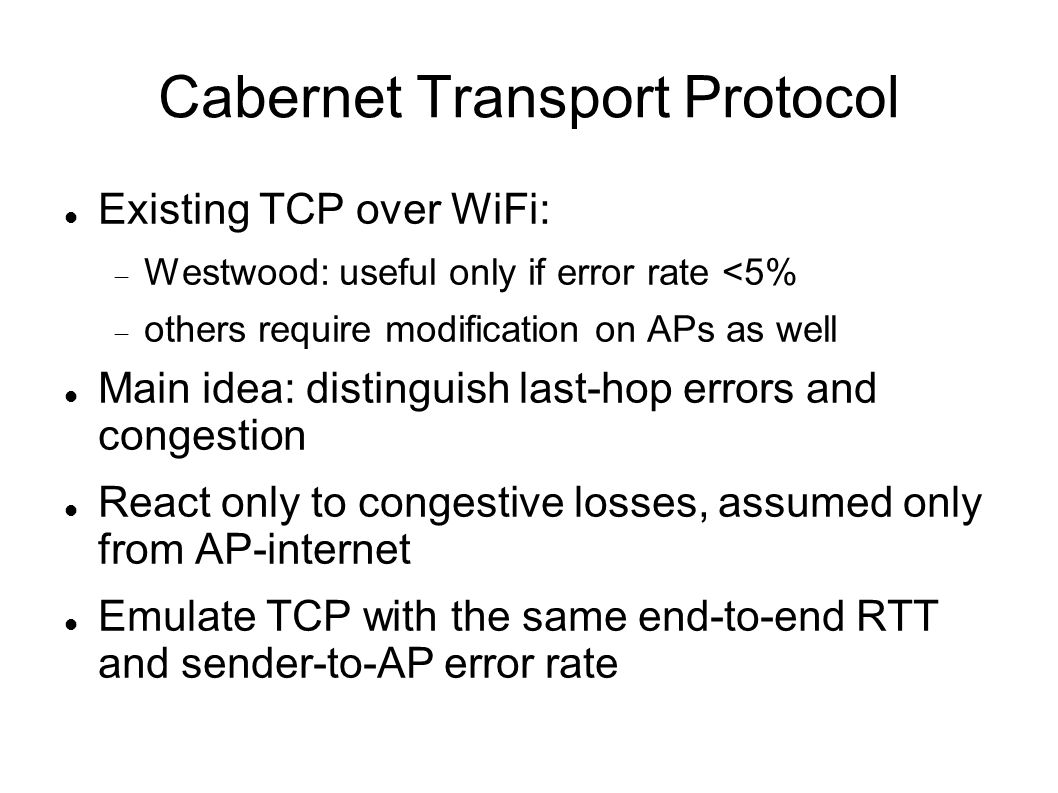 Cabernet Transport Protocol

Existing TCP over WiFi:

Westwood: useful only if error rate <5%

others require modification on APs as well

Main idea: distinguish last-hop errors and congestion

React only to congestive losses, assumed only from AP-internet

Emulate TCP with the same end-to-end RTT and sender-to-AP error rate